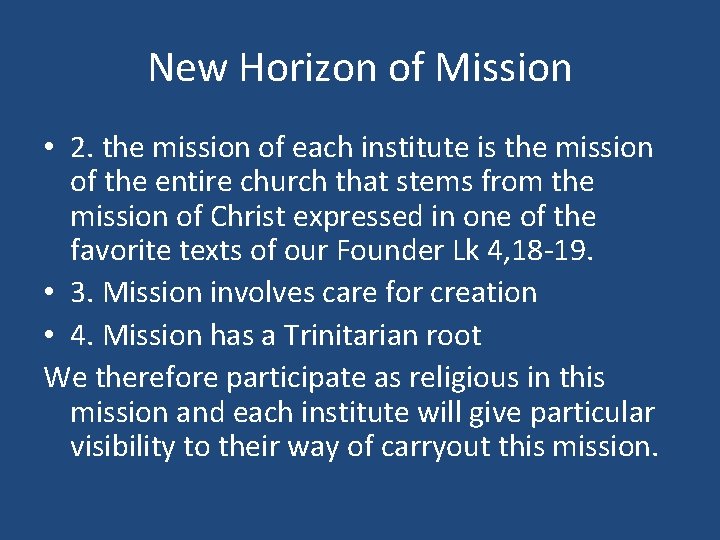 New Horizon of Mission

• 2. the mission of each institute is the mission of the entire church that stems from the mission of Christ expressed in one of the favorite texts of our Founder Lk 4,18-19.
• 3. Mission involves care for creation
• 4. Mission has a Trinitarian root

We therefore participate as religious in this mission and each institute will give particular visibility to their way of carryout this mission.